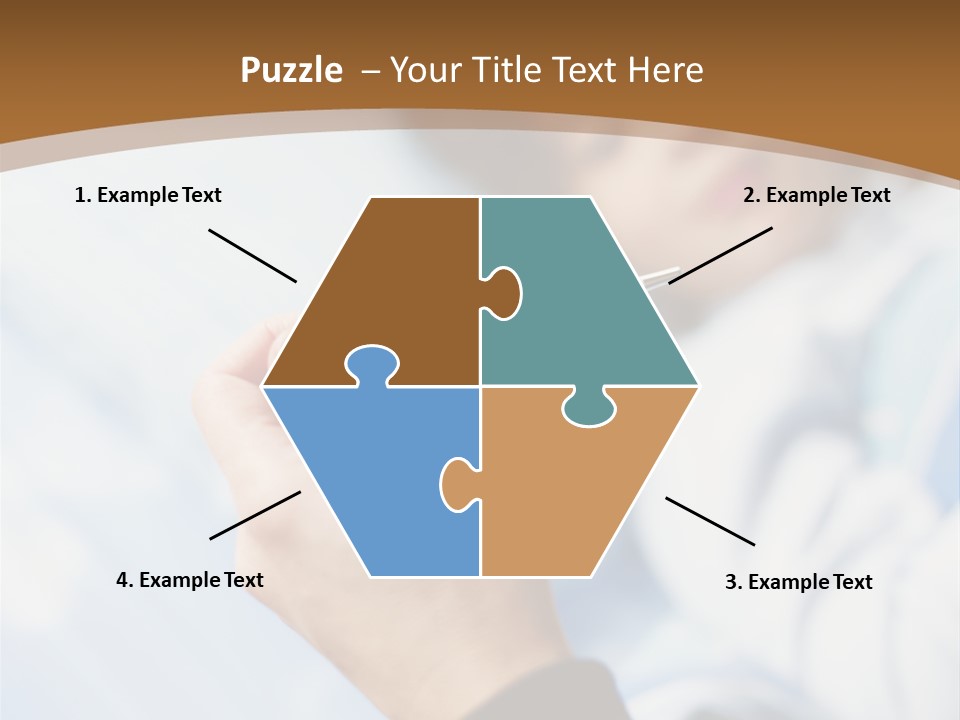 Puzzle – Your Title Text Here

1. Example Text

2. Example Text

4. Example Text

3. Example Text